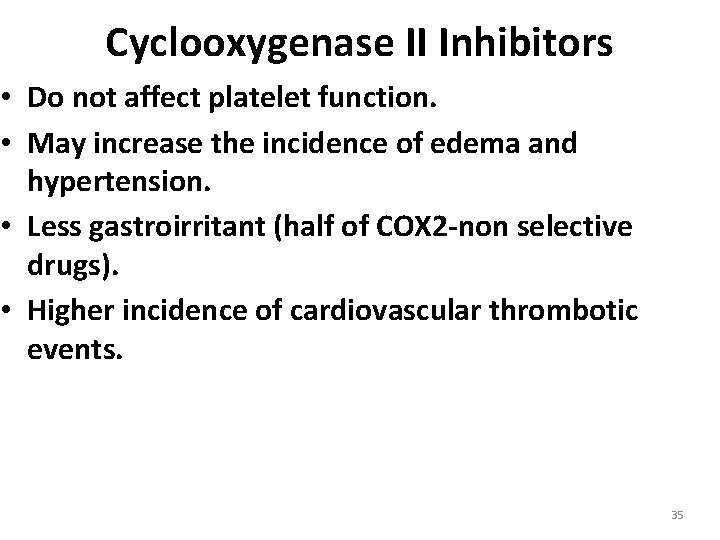 Cyclooxygenase II Inhibitors

• Do not affect platelet function.
• May increase the incidence of edema and hypertension.
• Less gastroirritant (half of COX2-non selective drugs).
• Higher incidence of cardiovascular thrombotic events.

35